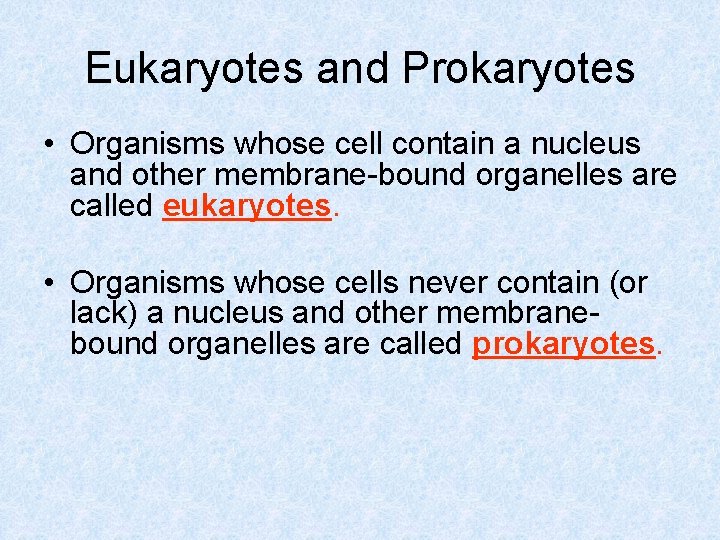 Eukaryotes and Prokaryotes

• Organisms whose cell contain a nucleus and other membrane-bound organelles are called eukaryotes.

• Organisms whose cells never contain (or lack) a nucleus and other membrane-bound organelles are called prokaryotes.